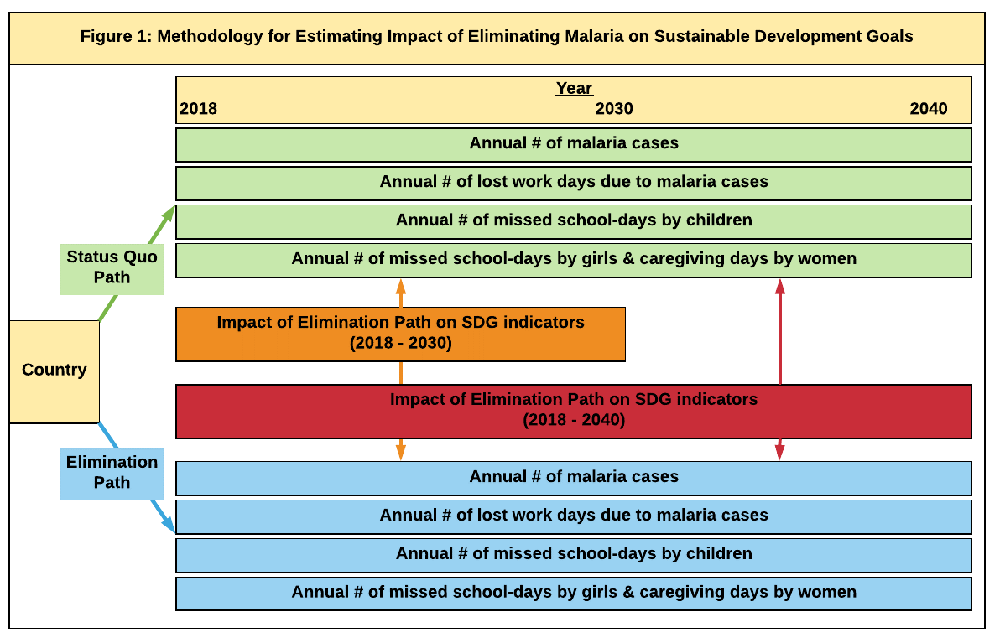 Figure 1: Methodology for Estimating Impact of Eliminating Malaria on Sustainable Development Goals

Year

2018 2030 2040

Annual # of malaria cases

Annual # of lost work days due to malaria cases

Annual # of missed school-days by children

Annual # of missed school-days by girls & caregiving days by women

Status Quo Path

Country

Impact of Elimination Path on SDG indicators (2018 - 2030)

Impact of Elimination Path on SDG indicators (2018 - 2040)

Elimination Path

Annual # of malaria cases

Annual # of lost work days due to malaria cases

Annual # of missed school-days by children

Annual # of missed school-days by girls & caregiving days by women